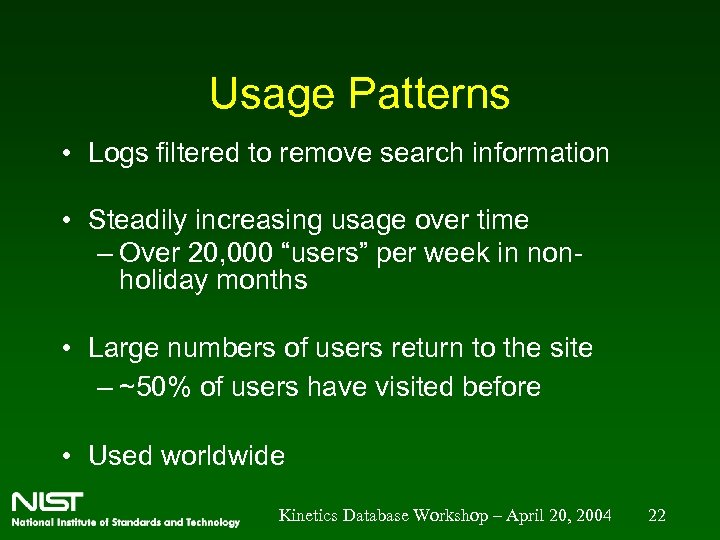 Usage Patterns

• Logs filtered to remove search information

• Steadily increasing usage over time
– Over 20,000 “users” per week in non-holiday months

• Large numbers of users return to the site
– ~50% of users have visited before

• Used worldwide

NIST
National Institute of Standards and Technology

Kinetics Database Workshop – April 20, 2004 22